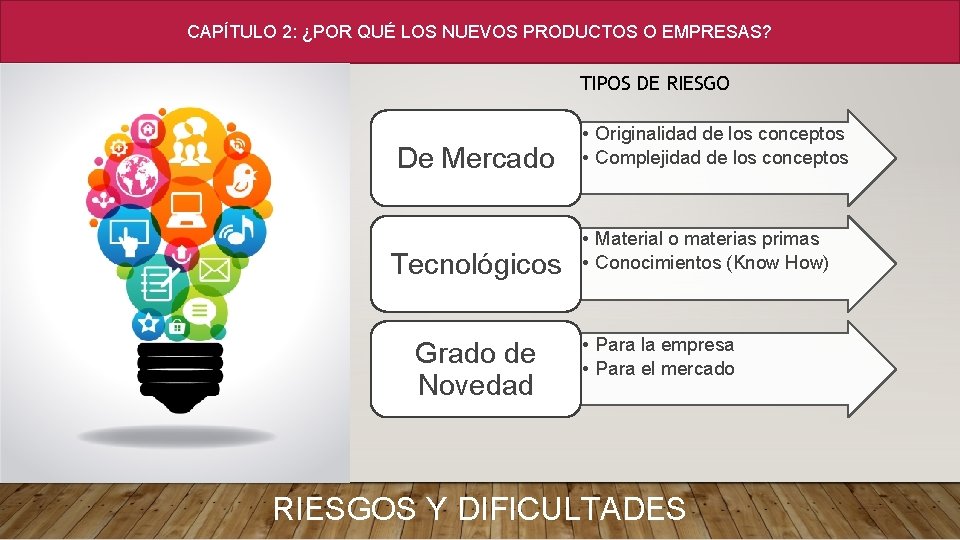 CAPÍTULO 2: ¿POR QUÉ LOS NUEVOS PRODUCTOS O EMPRESAS?

TIPOS DE RIESGO

De Mercado
• Originalidad de los conceptos
• Complejidad de los conceptos

Tecnológicos
• Material o materias primas
• Conocimientos (Know How)

Grado de Novedad
• Para la empresa
• Para el mercado

RIESGOS Y DIFICULTADES